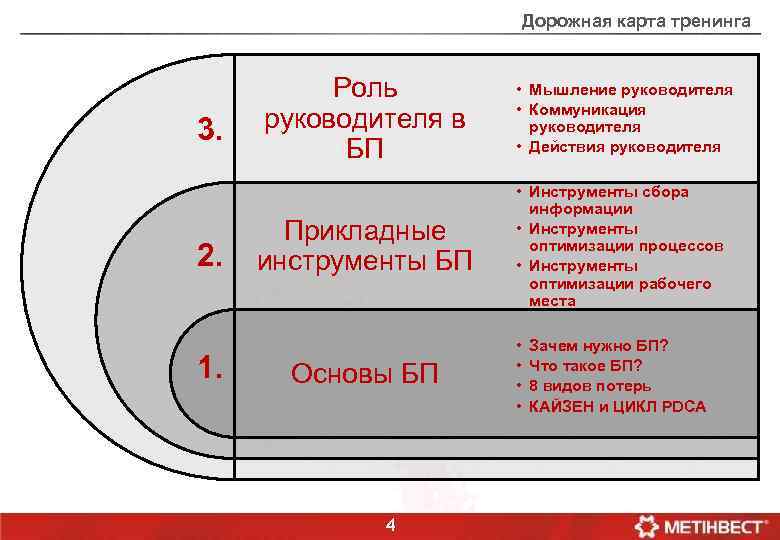 Дорожная карта тренинга

3.

Роль руководителя в БП

• Мышление руководителя
• Коммуникация руководителя
• Действия руководителя

2.

Прикладные инструменты БП

• Инструменты сбора информации
• Инструменты оптимизации процессов
• Инструменты оптимизации рабочего места

1.

Основы БП

• Зачем нужно БП?
• Что такое БП?
• 8 видов потерь
• КАЙЗЕН и ЦИКЛ PDCA

4

МЕТІНВЕСТ